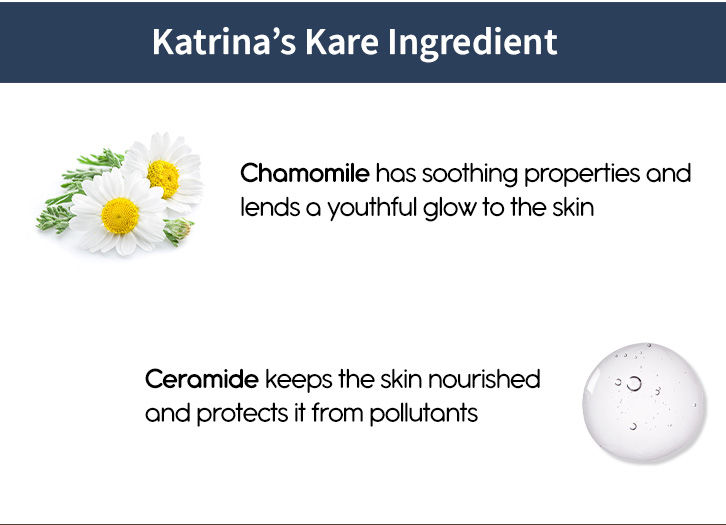 Katrina's Kare Ingredient

Chamomile has soothing properties and lends a youthful glow to the skin

Ceramide keeps the skin nourished and protects it from pollutants